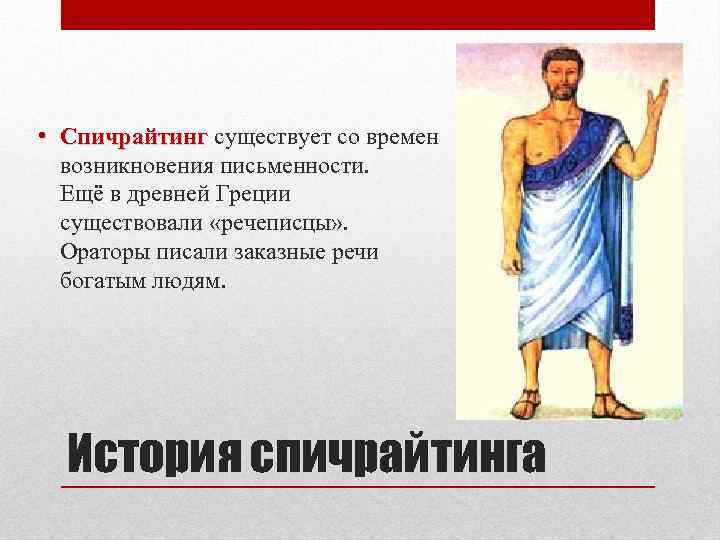 • Спичрайтинг существует со времен возникновения письменности. Ещё в древней Греции существовали «речеписцы». Ораторы писали заказные речи богатым людям.

История спичрайтинга